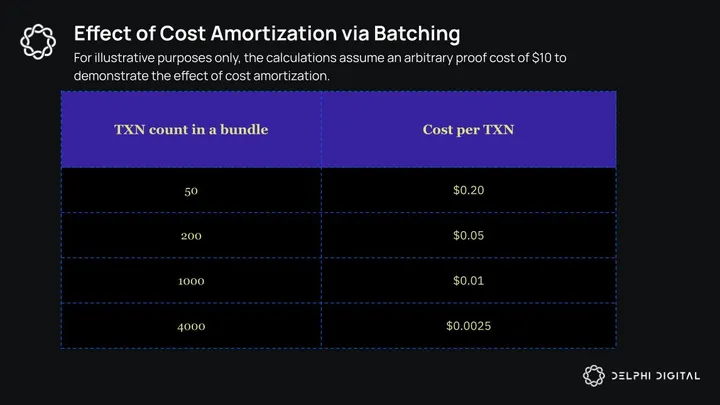 Effect of Cost Amortization via Batching

For illustrative purposes only, the calculations assume an arbitrary proof cost of \$10 to demonstrate the effect of cost amortization.

| TXN count in a bundle | Cost per TXN |
|---|---|
| 50 | \$0.20 |
| 200 | \$0.05 |
| 1000 | \$0.01 |
| 4000 | \$0.0025 |

DELPHI DIGITAL